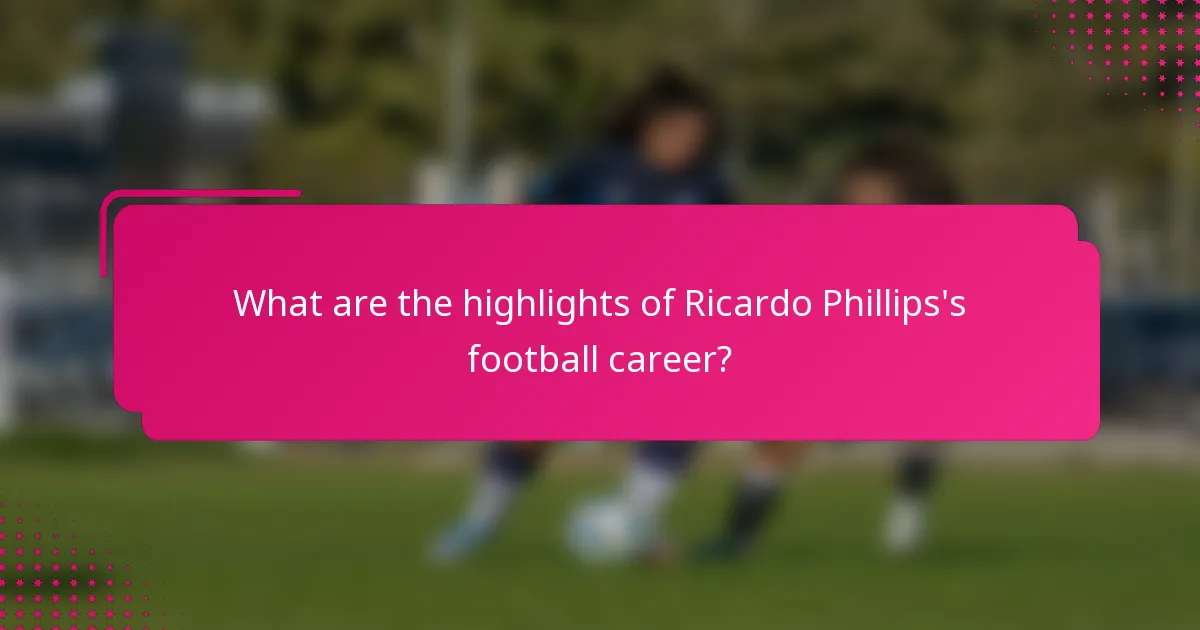 What are the highlights of Ricardo Phillips's football career?